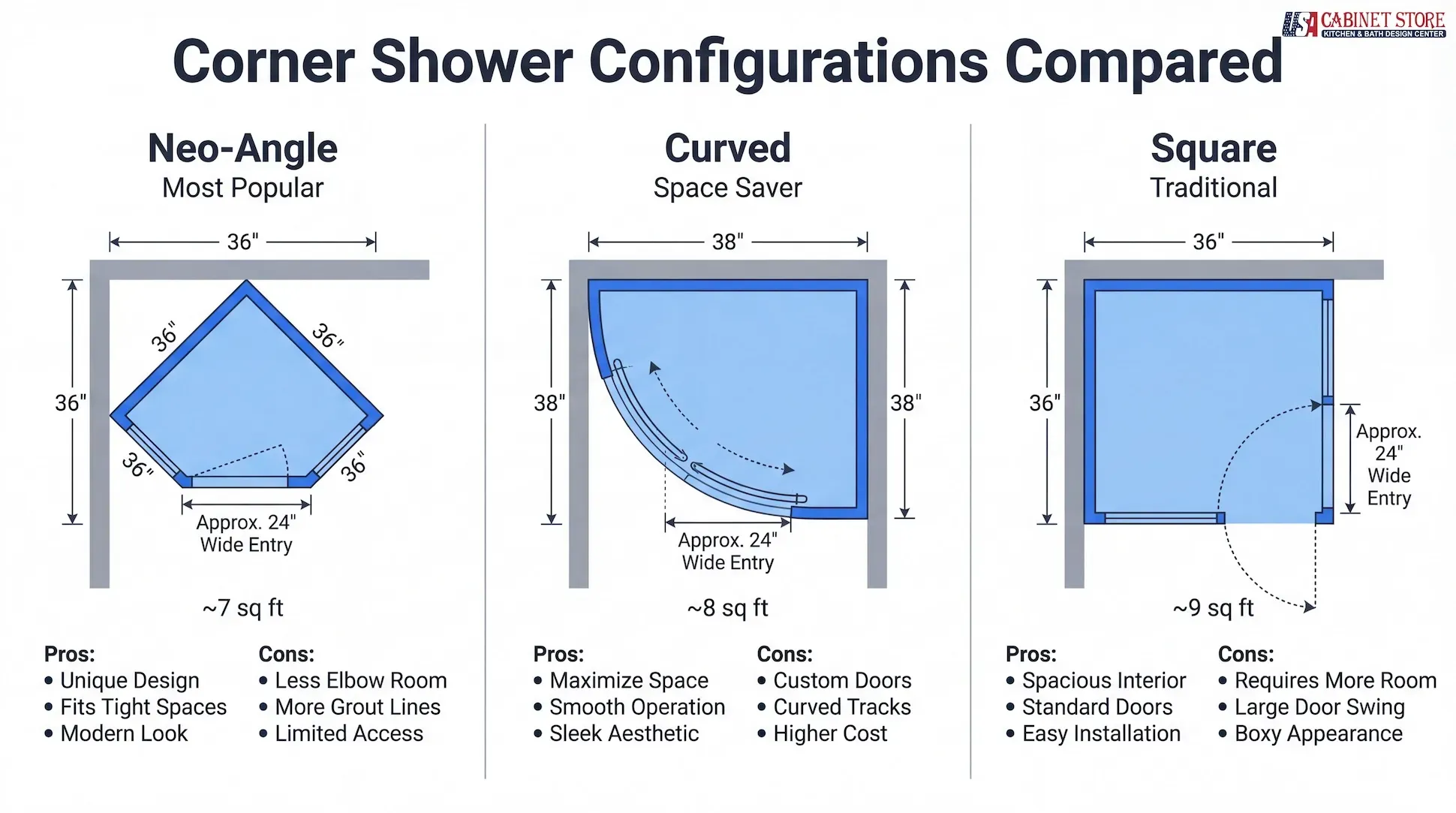 USA CABINET STORE
KITCHEN & BATH DESIGN CENTER

Corner Shower Configurations Compared

Neo-Angle
Most Popular

36"
36"
36"
36"
36"
36"
Approx. 24" Wide Entry

~7 sq ft

Pros:
• Unique Design
• Fits Tight Spaces
• Modern Look

Cons:
• Less Elbow Room
• More Grout Lines
• Limited Access

Curved
Space Saver

38"
38"
38"
Approx. 24" Wide Entry

~8 sq ft

Pros:
• Maximize Space
• Smooth Operation
• Sleek Aesthetic

Cons:
• Custom Doors
• Curved Tracks
• Higher Cost

Square
Traditional

36"
36"
Approx. 24" Wide Entry

~9 sq ft

Pros:
• Spacious Interior
• Standard Doors
• Easy Installation

Cons:
• Requires More Room
• Large Door Swing
• Boxy Appearance